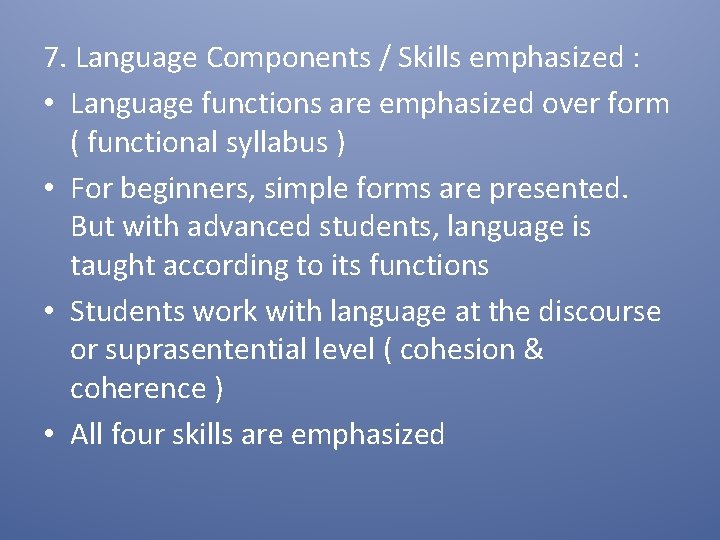 7. Language Components / Skills emphasized :

• Language functions are emphasized over form ( functional syllabus )

• For beginners, simple forms are presented. But with advanced students, language is taught according to its functions

• Students work with language at the discourse or suprasentential level ( cohesion & coherence )

• All four skills are emphasized